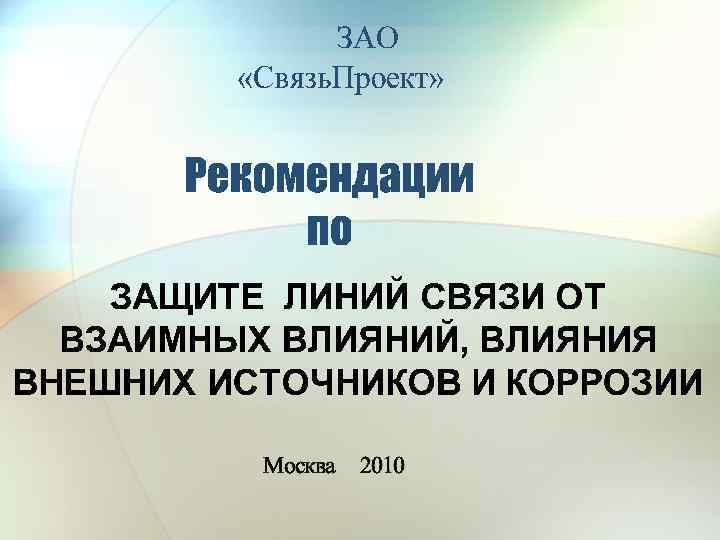 ЗАО
«СвязьПроект»

Рекомендации
по

ЗАЩИТЕ ЛИНИЙ СВЯЗИ ОТ ВЗАИМНЫХ ВЛИЯНИЙ, ВЛИЯНИЯ ВНЕШНИХ ИСТОЧНИКОВ И КОРРОЗИИ

Москва 2010